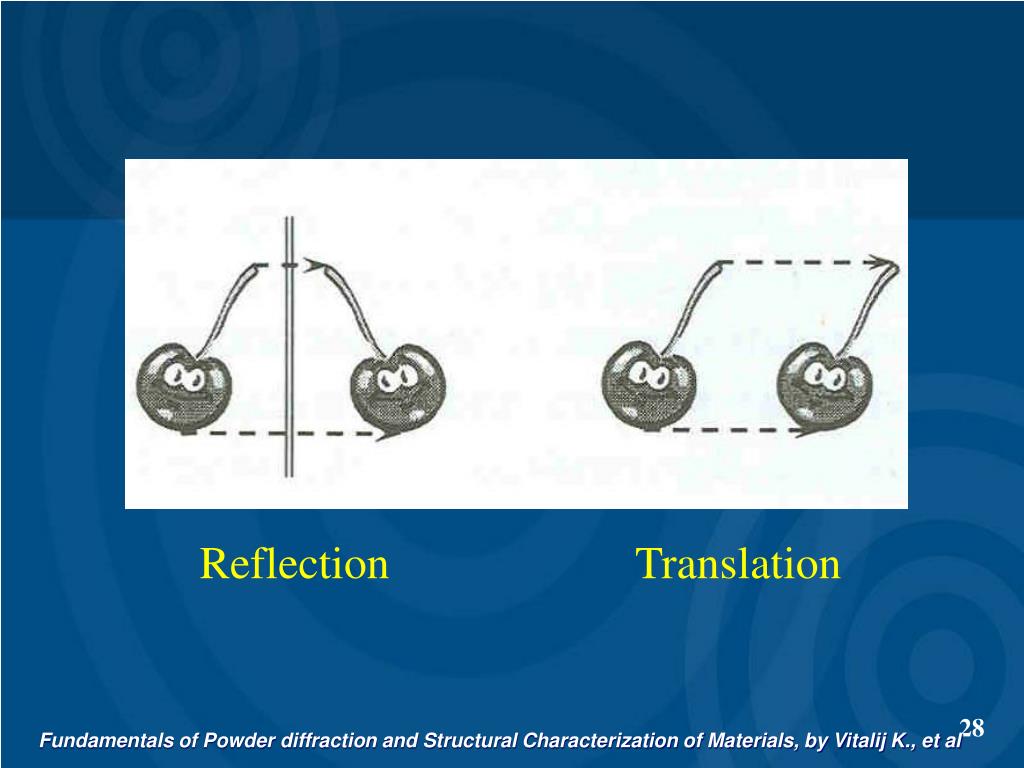 Reflection

Translation

Fundamentals of Powder diffraction and Structural Characterization of Materials, by Vitalij K., et al

28